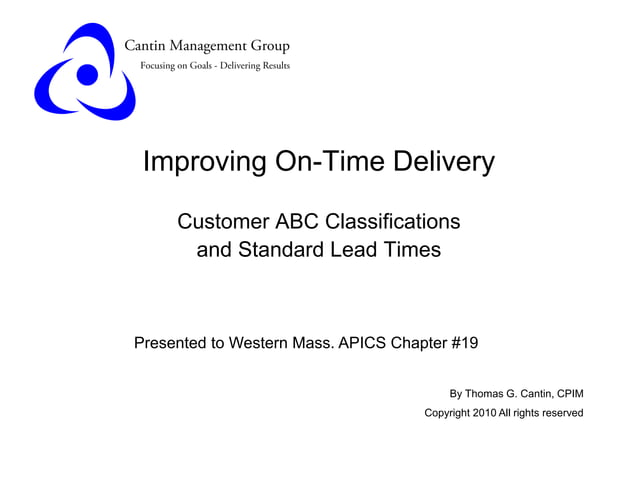 Cantin Management Group
Focusing on Goals - Delivering Results

Improving On-Time Delivery

Customer ABC Classifications and Standard Lead Times

Presented to Western Mass. APICS Chapter #19

By Thomas G. Cantin, CPIM
Copyright 2010 All rights reserved